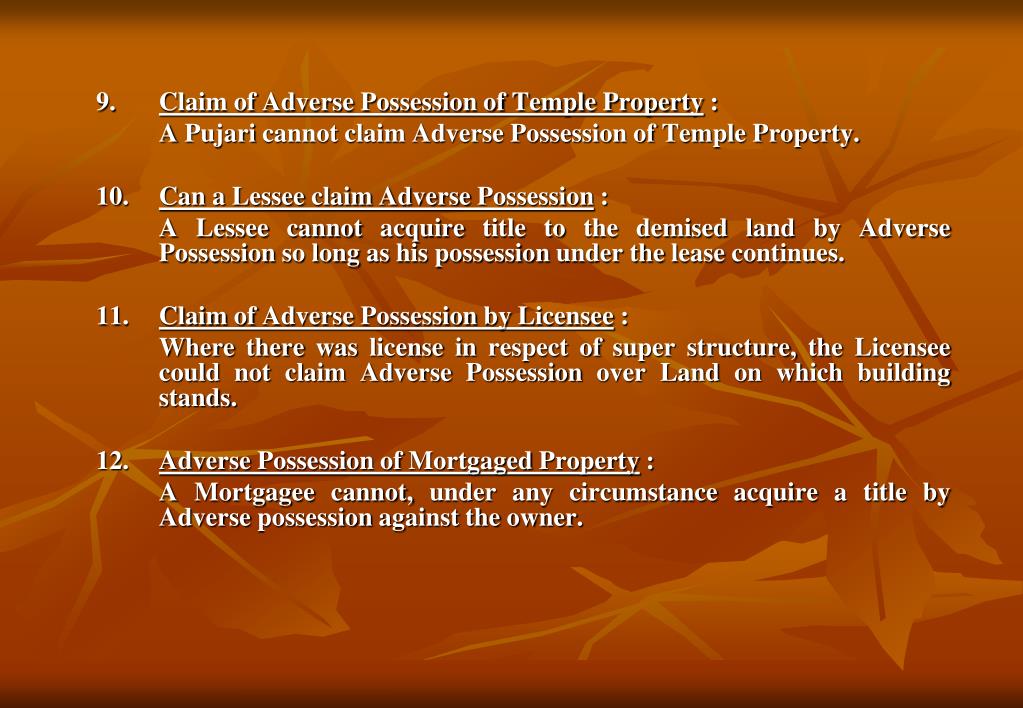 9. Claim of Adverse Possession of Temple Property :
A Pujari cannot claim Adverse Possession of Temple Property.

10. Can a Lessee claim Adverse Possession :
A Lessee cannot acquire title to the demised land by Adverse Possession so long as his possession under the lease continues.

11. Claim of Adverse Possession by Licensee :
Where there was license in respect of super structure, the Licensee could not claim Adverse Possession over Land on which building stands.

12. Adverse Possession of Mortgaged Property :
A Mortgagee cannot, under any circumstance acquire a title by Adverse possession against the owner.